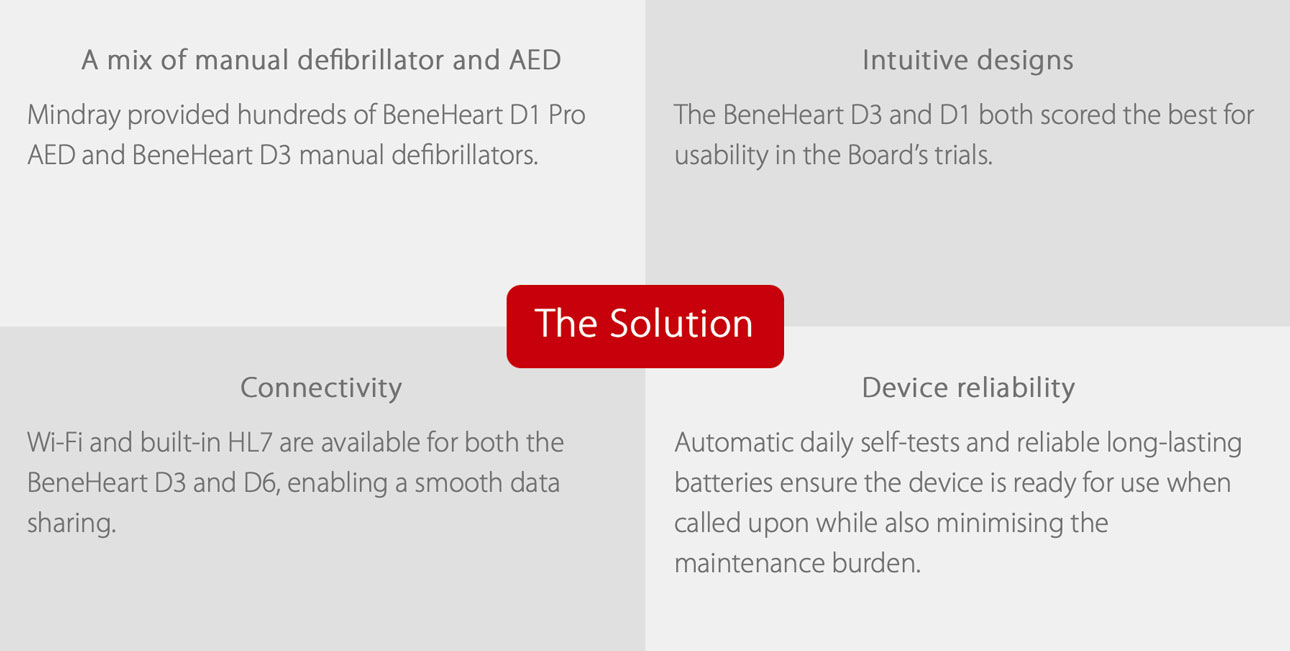 A mix of manual defibrillator and AED

Mindray provided hundreds of BeneHeart D1 Pro AED and BeneHeart D3 manual defibrillators.

Intuitive designs

The BeneHeart D3 and D1 both scored the best for usability in the Board's trials.

The Solution

Connectivity

Wi-Fi and built-in HL7 are available for both the BeneHeart D3 and D6, enabling a smooth data sharing.

Device reliability

Automatic daily self-tests and reliable long-lasting batteries ensure the device is ready for use when called upon while also minimising the maintenance burden.